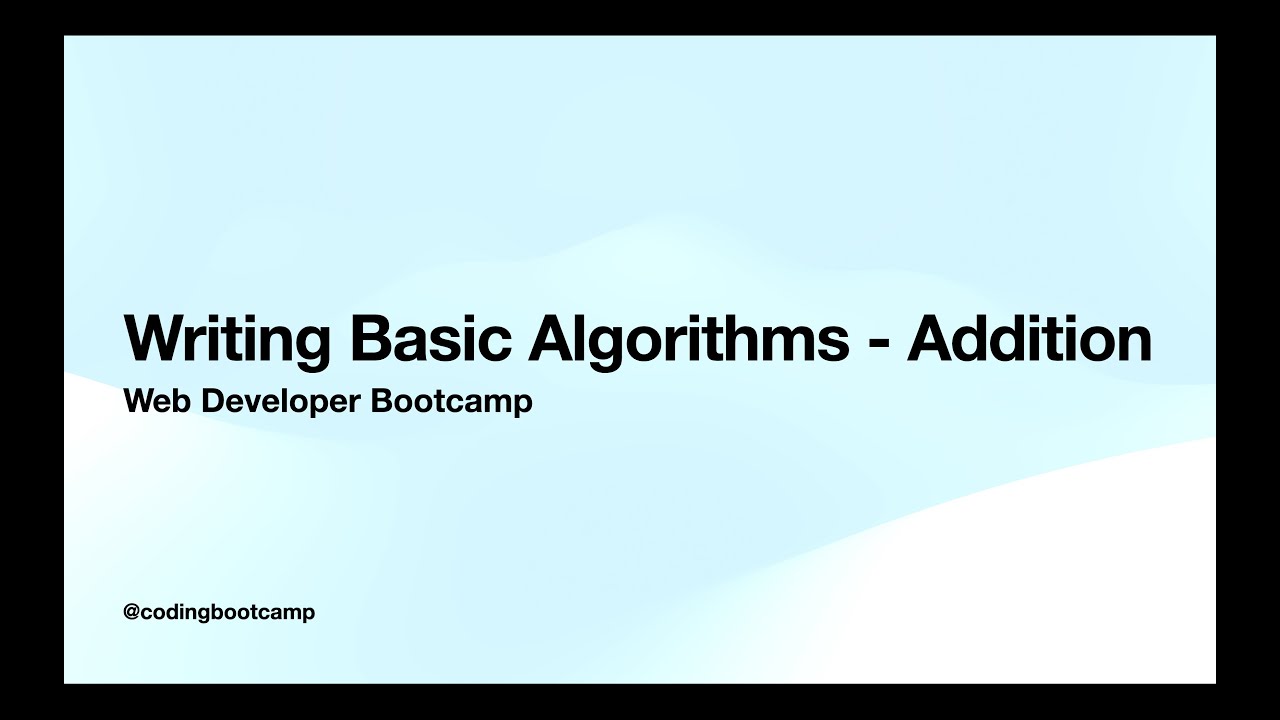 Writing Basic Algorithms - Addition
Web Developer Bootcamp

@codingbootcamp